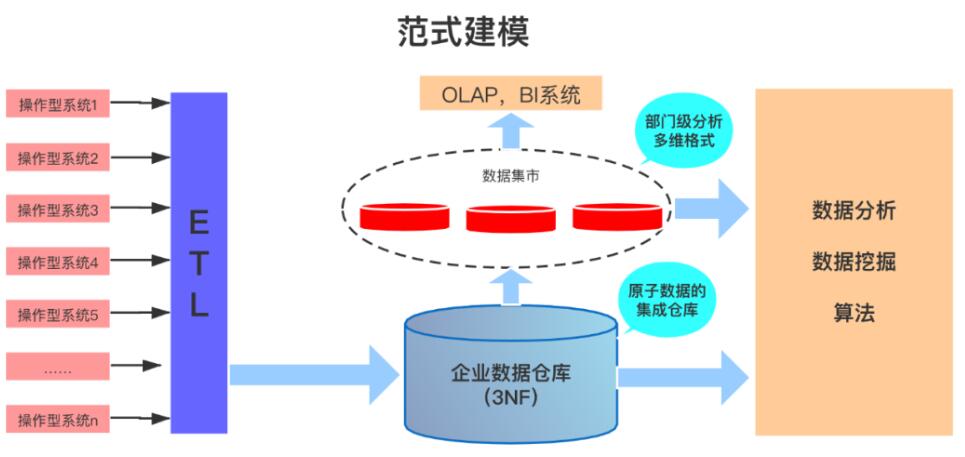 范式建模

操作型系统1
操作型系统2
操作型系统3
操作型系统4
操作型系统5
……
操作型系统n

E
T
L

OLAP，BI系统

部门级分析
多维格式

数据集市

原子数据的
集成仓库

企业数据仓库
(3NF)

数据分析
数据挖掘
算法